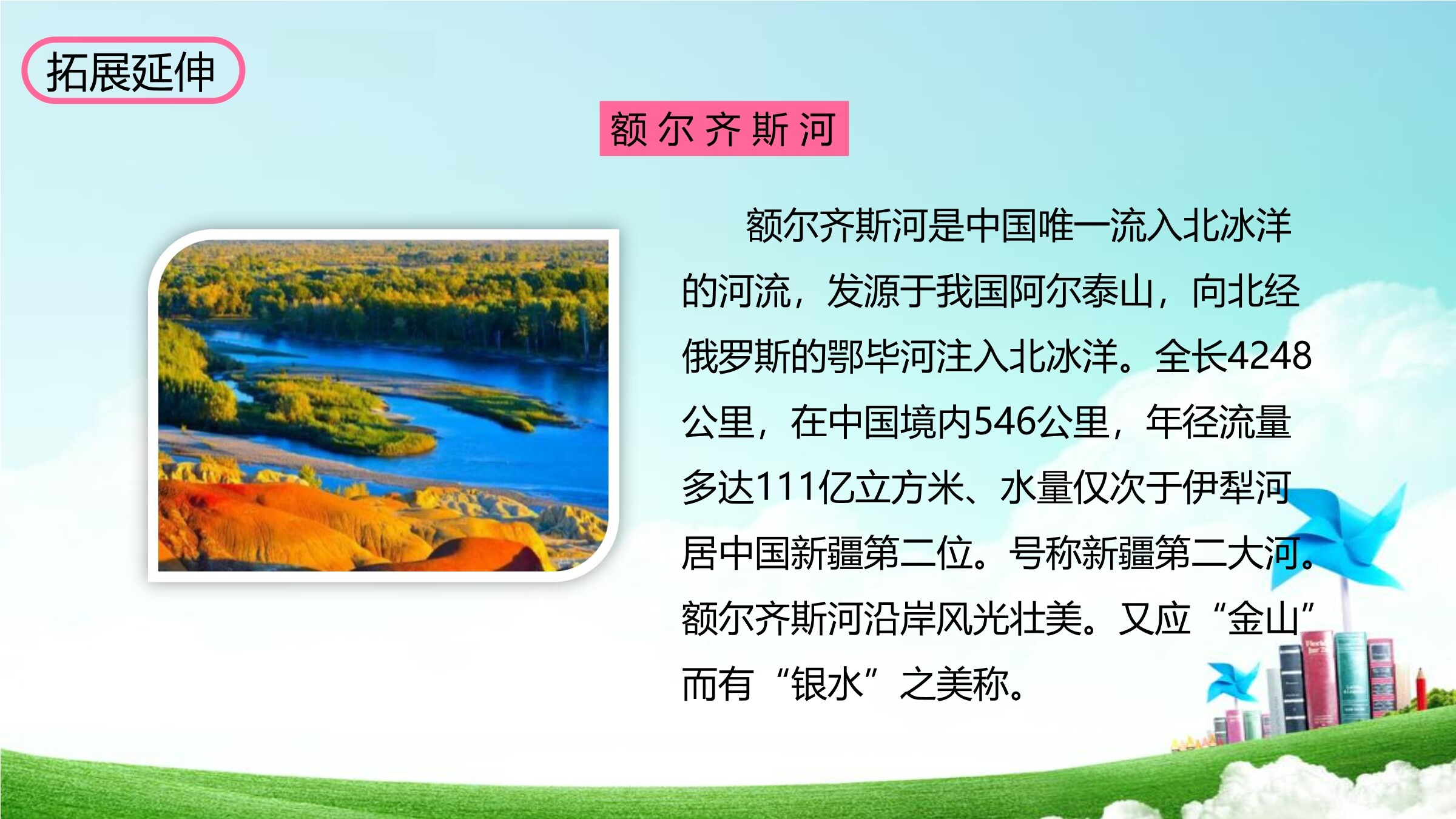 拓展延伸

额尔齐斯河

额尔齐斯河是中国唯一流入北冰洋的河流，发源于我国阿尔泰山，向北经俄罗斯的鄂毕河注入北冰洋。全长4248公里，在中国境内546公里，年径流量多达111亿立方米、水量仅次于伊犁河居中国新疆第二位。号称新疆第二大河。额尔齐斯河沿岸风光壮美。又应“金山”而有“银水”之美称。